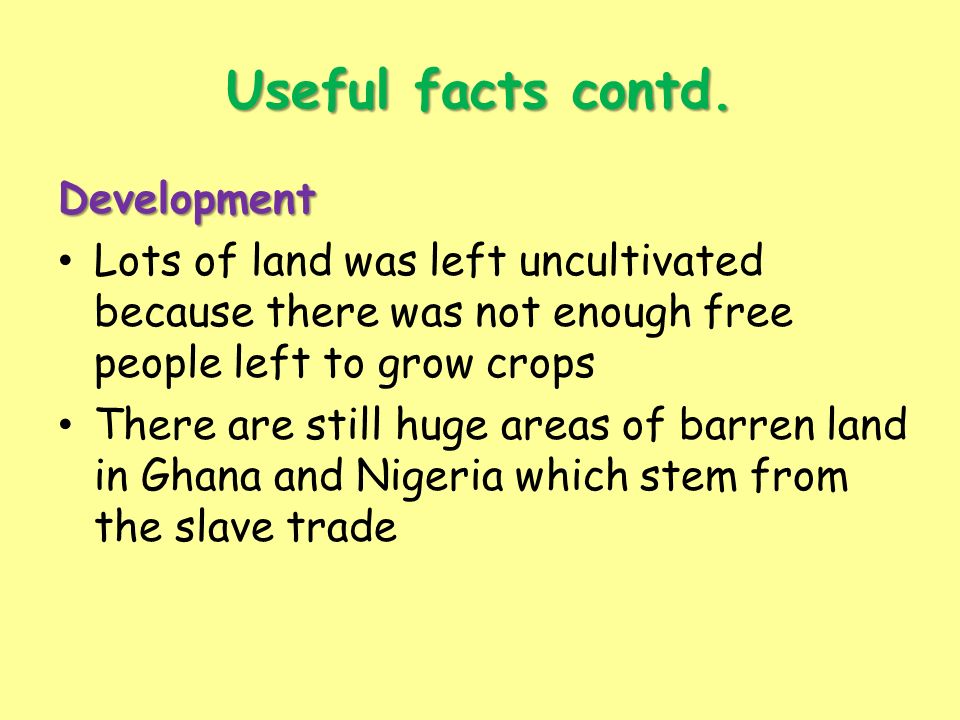 Useful facts contd.

Development

• Lots of land was left uncultivated because there was not enough free people left to grow crops

• There are still huge areas of barren land in Ghana and Nigeria which stem from the slave trade